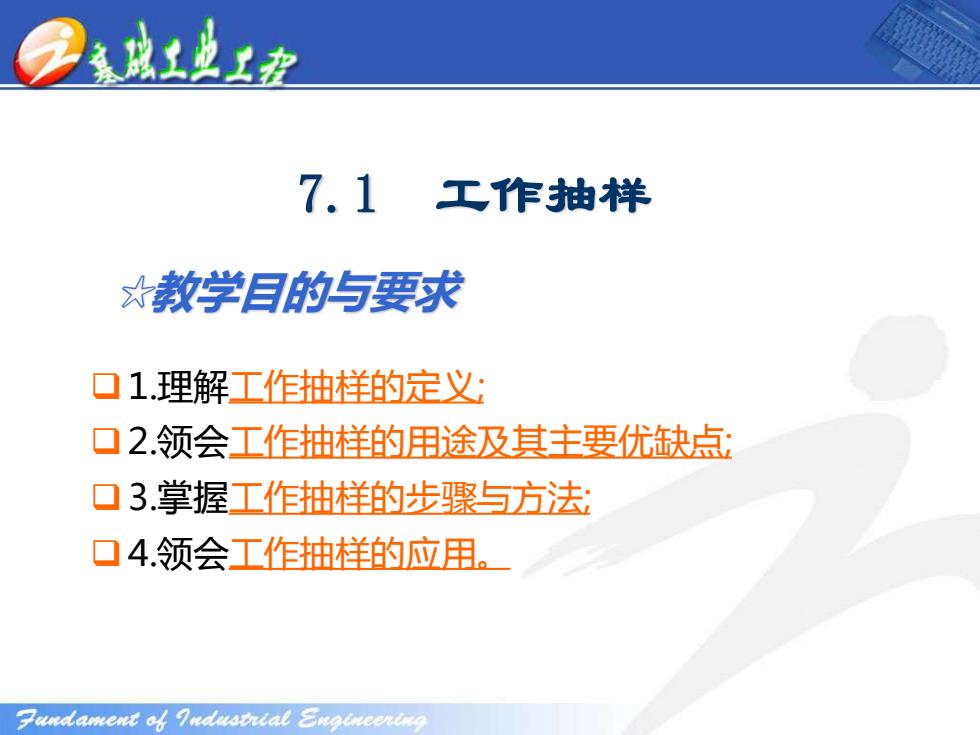 基础工业工程

7.1 工作抽样

☆教学目的与要求

❑ 1.理解工作抽样的定义;

❑ 2.领会工作抽样的用途及其主要优缺点;

❑ 3.掌握工作抽样的步骤与方法;

❑ 4.领会工作抽样的应用。

Fundament of Industrial Engineering